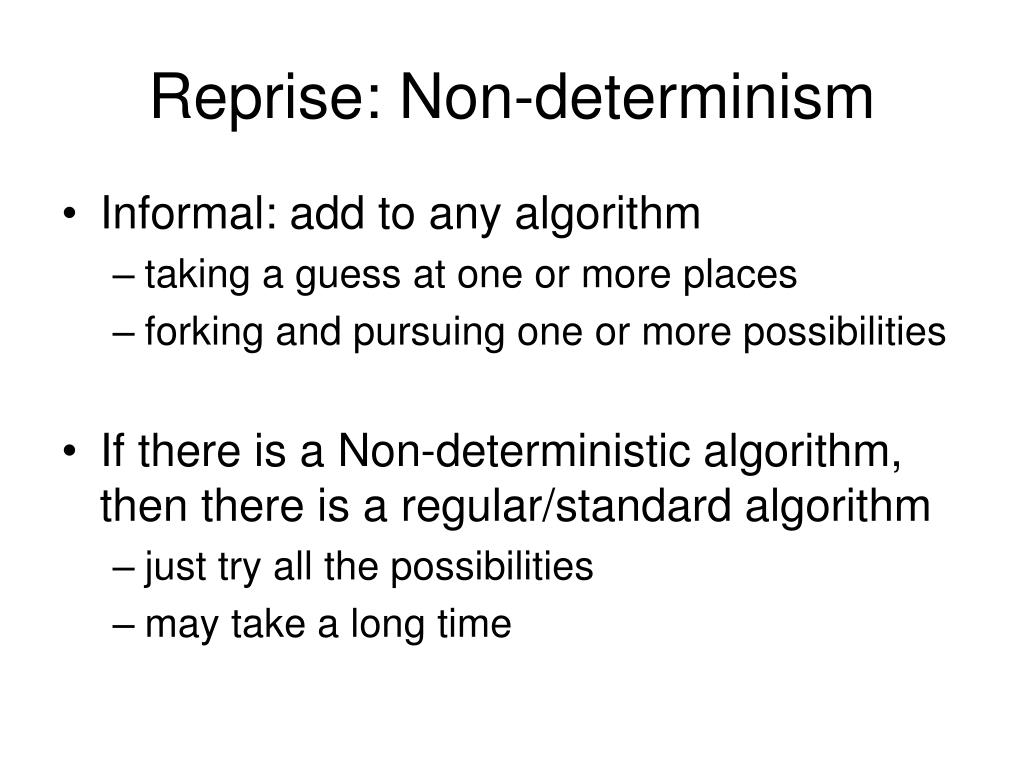 Reprise: Non-determinism

• Informal: add to any algorithm
– taking a guess at one or more places
– forking and pursuing one or more possibilities

• If there is a Non-deterministic algorithm, then there is a regular/standard algorithm
– just try all the possibilities
– may take a long time